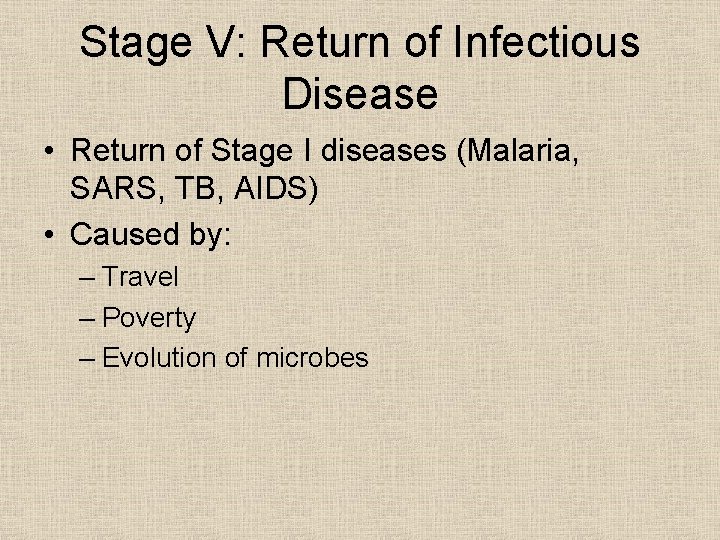 Stage V: Return of Infectious Disease

• Return of Stage I diseases (Malaria, SARS, TB, AIDS)
• Caused by:
– Travel
– Poverty
– Evolution of microbes